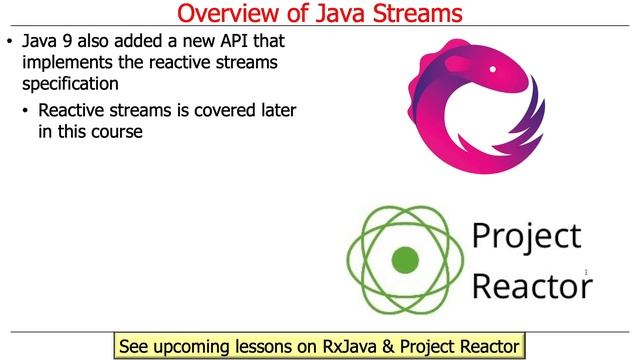 Overview of Java Streams

• Java 9 also added a new API that implements the reactive streams specification
  • Reactive streams is covered later in this course

Project Reactor

See upcoming lessons on RxJava & Project Reactor